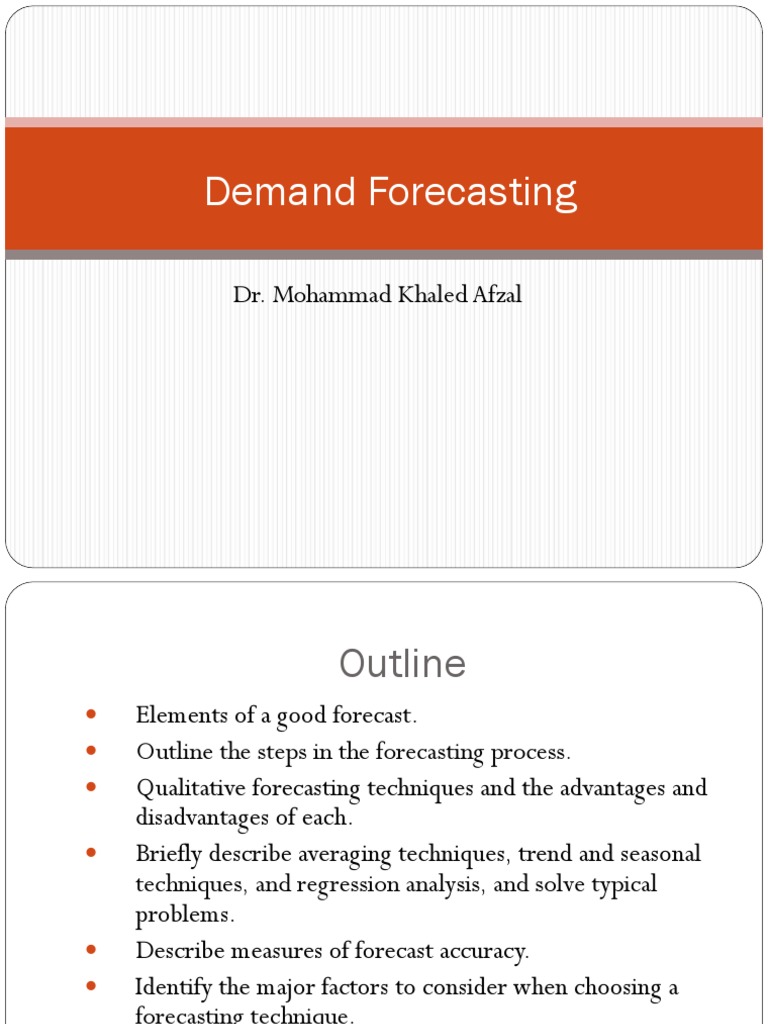 Demand Forecasting

Dr. Mohammad Khaled Afzal

Outline

- Elements of a good forecast.
- Outline the steps in the forecasting process.
- Qualitative forecasting techniques and the advantages and disadvantages of each.
- Briefly describe averaging techniques, trend and seasonal techniques, and regression analysis, and solve typical problems.
- Describe measures of forecast accuracy.
- Identify the major factors to consider when choosing a forecasting technique.